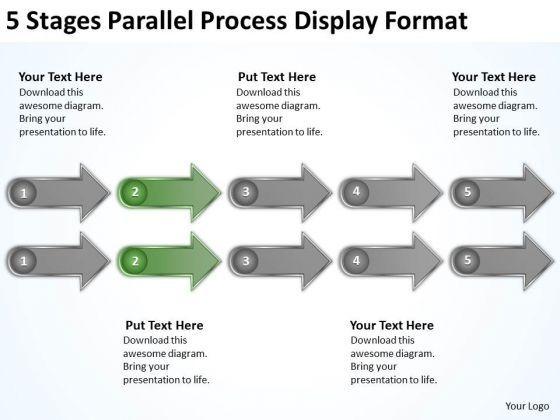 5 Stages Parallel Process Display Format

Your Text Here
Download this awesome diagram. Bring your presentation to life.

Put Text Here
Download this awesome diagram. Bring your presentation to life.

Your Text Here
Download this awesome diagram. Bring your presentation to life.

1 2 3 4 5

1 2 3 4 5

Put Text Here
Download this awesome diagram. Bring your presentation to life.

Your Text Here
Download this awesome diagram. Bring your presentation to life.

Your Logo